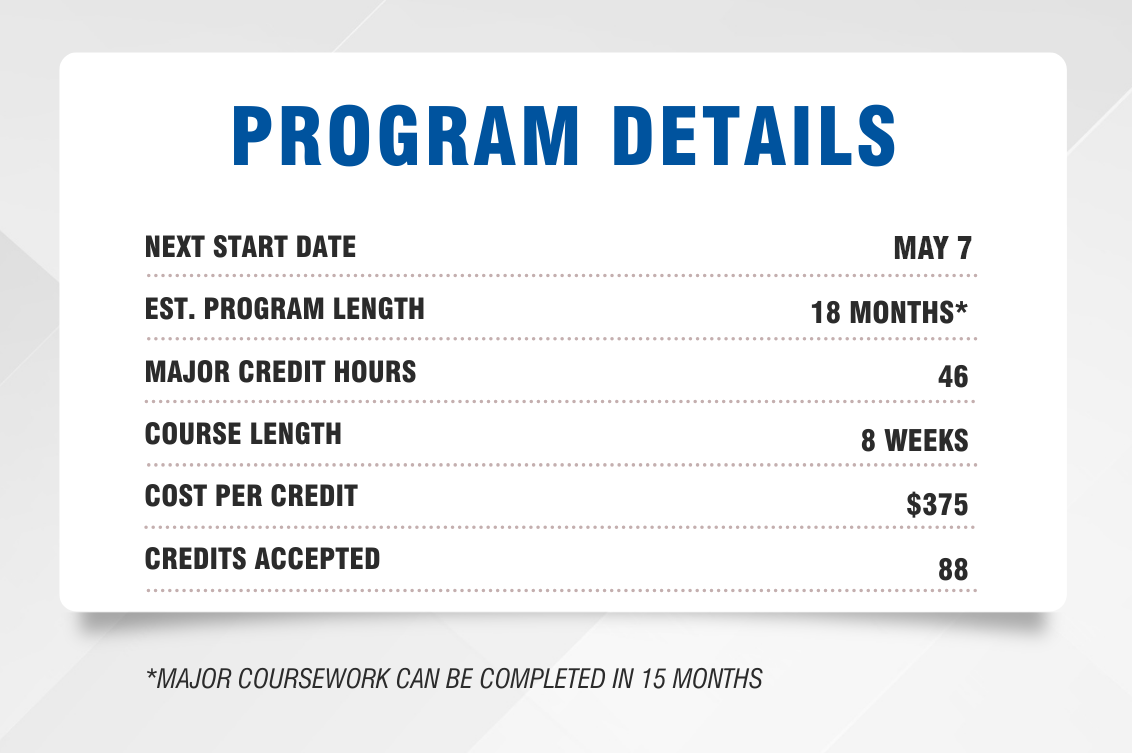 PROGRAM DETAILS

| | |
|---|---|
| NEXT START DATE | MAY 7 |
| EST. PROGRAM LENGTH | 18 MONTHS* |
| MAJOR CREDIT HOURS | 46 |
| COURSE LENGTH | 8 WEEKS |
| COST PER CREDIT | \$375 |
| CREDITS ACCEPTED | 88 |

*MAJOR COURSEWORK CAN BE COMPLETED IN 15 MONTHS